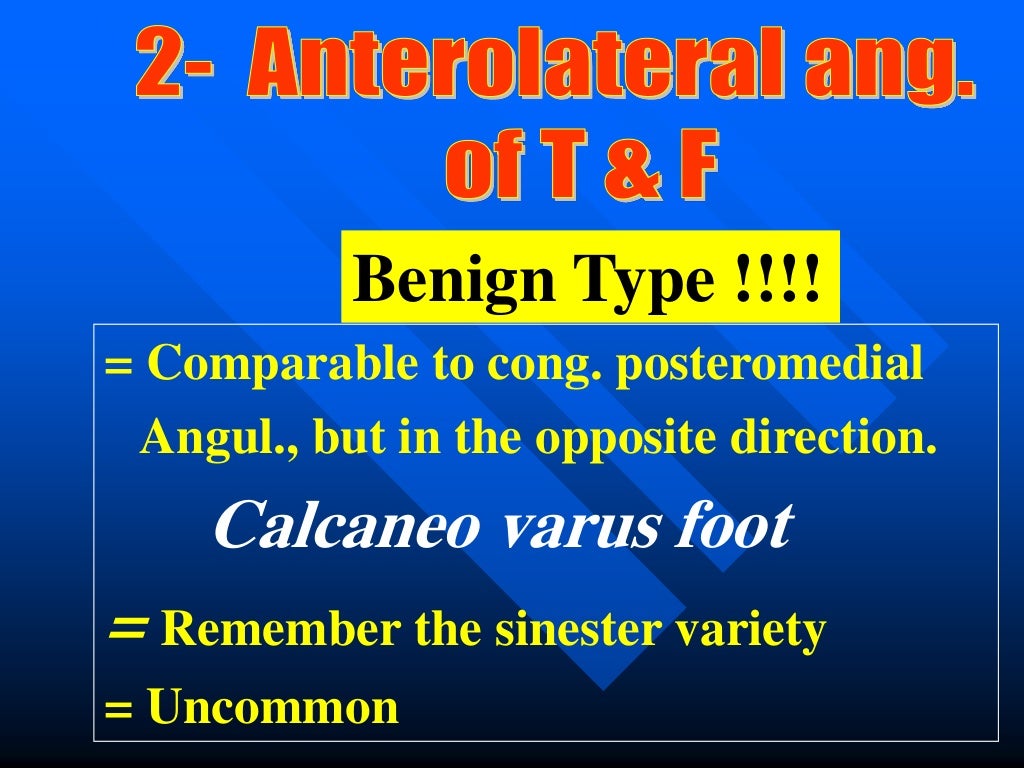 2- Anterolateral ang. of T & F

Benign Type !!!!

= Comparable to cong. posteromedial Angul., but in the opposite direction.

Calcaneo varus foot

= Remember the sinester variety

= Uncommon